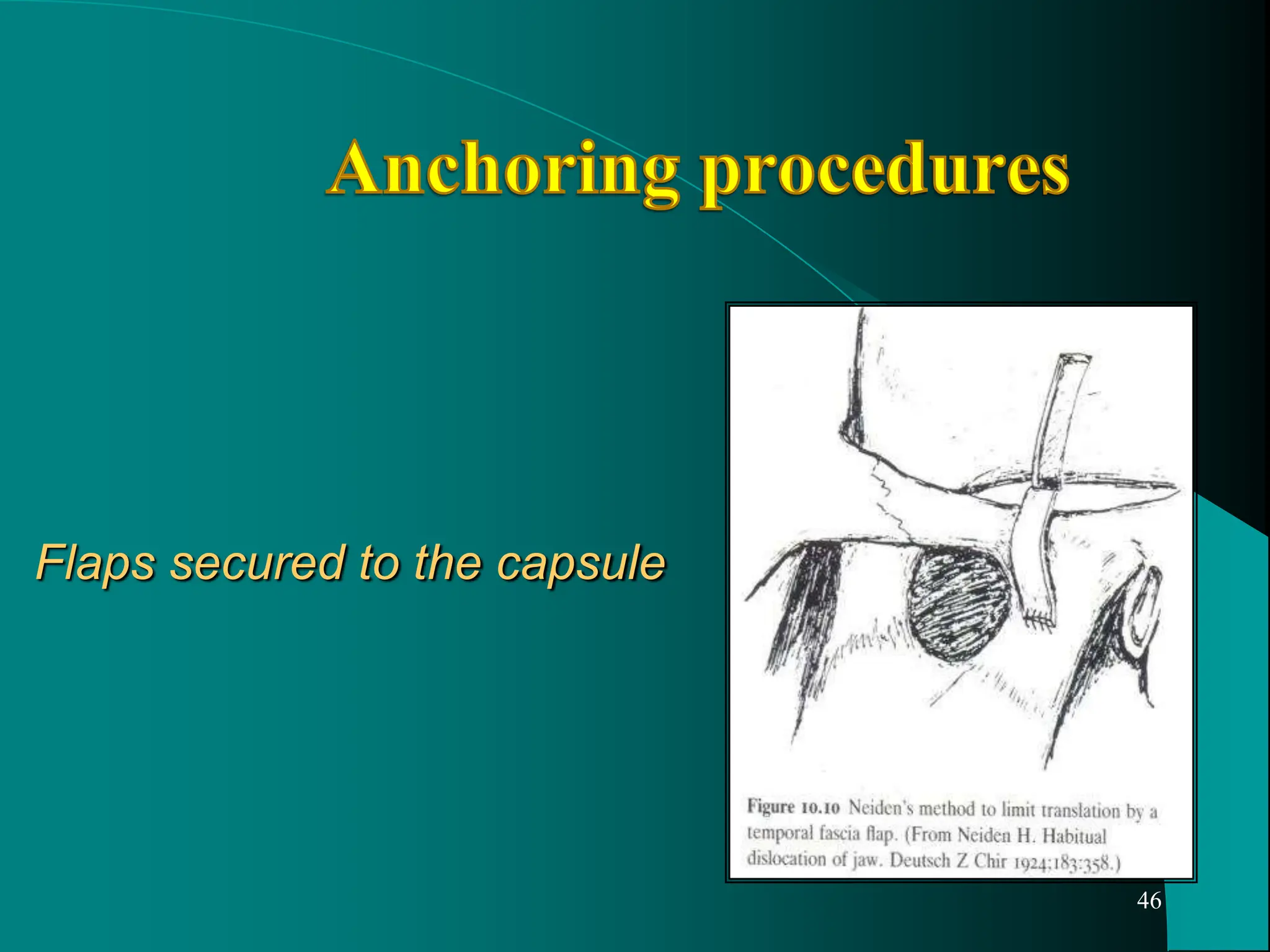 Anchoring procedures

Flaps secured to the capsule

Figure 10.10 Neiden's method to limit translation by a temporal fascia flap. (From Neiden H. Habitual dislocation of jaw. Deutsch Z Chir 1924;183:358.)

46